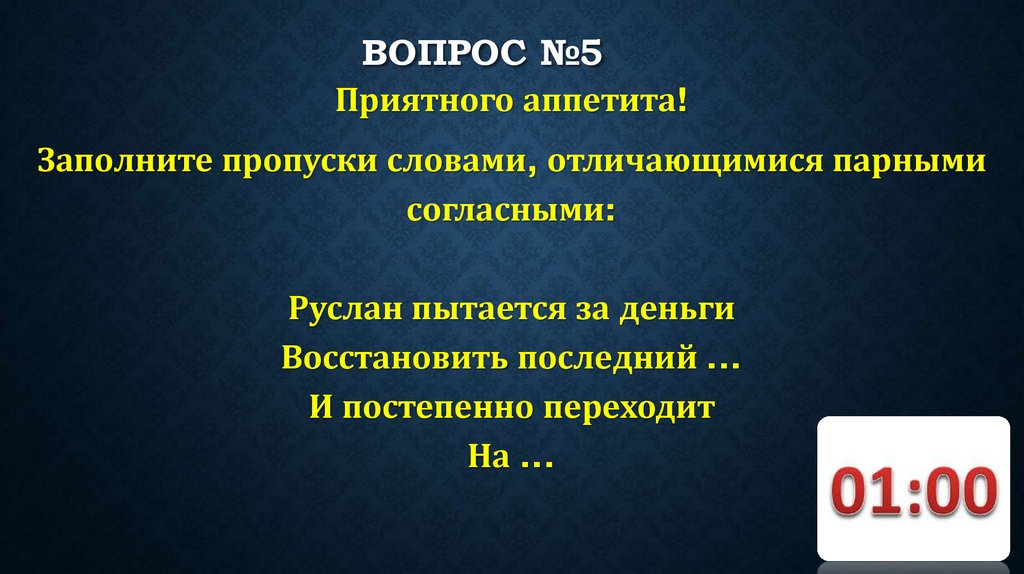 ВОПРОС №5

Приятного аппетита!

Заполните пропуски словами, отличающимися парными согласными:

Руслан пытается за деньги
Восстановить последний …
И постепенно переходит
На …

01:00